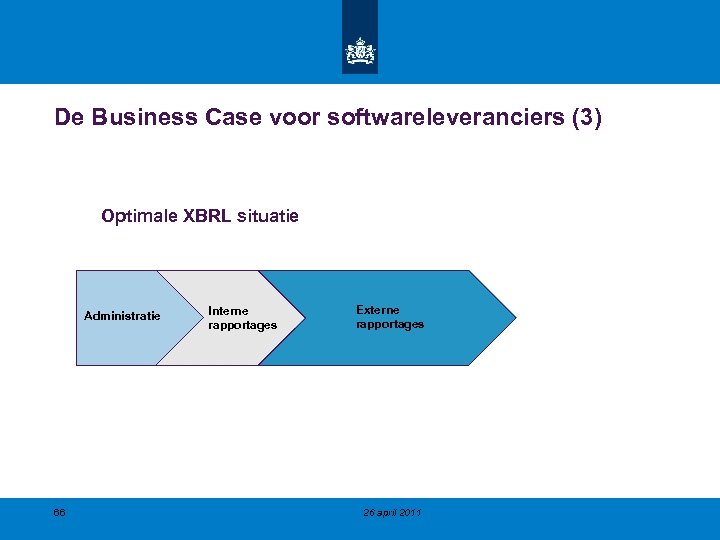 De Business Case voor softwareleveranciers (3)

Optimale XBRL situatie

Administratie

Interne rapportages

Externe rapportages

66

26 april 2011